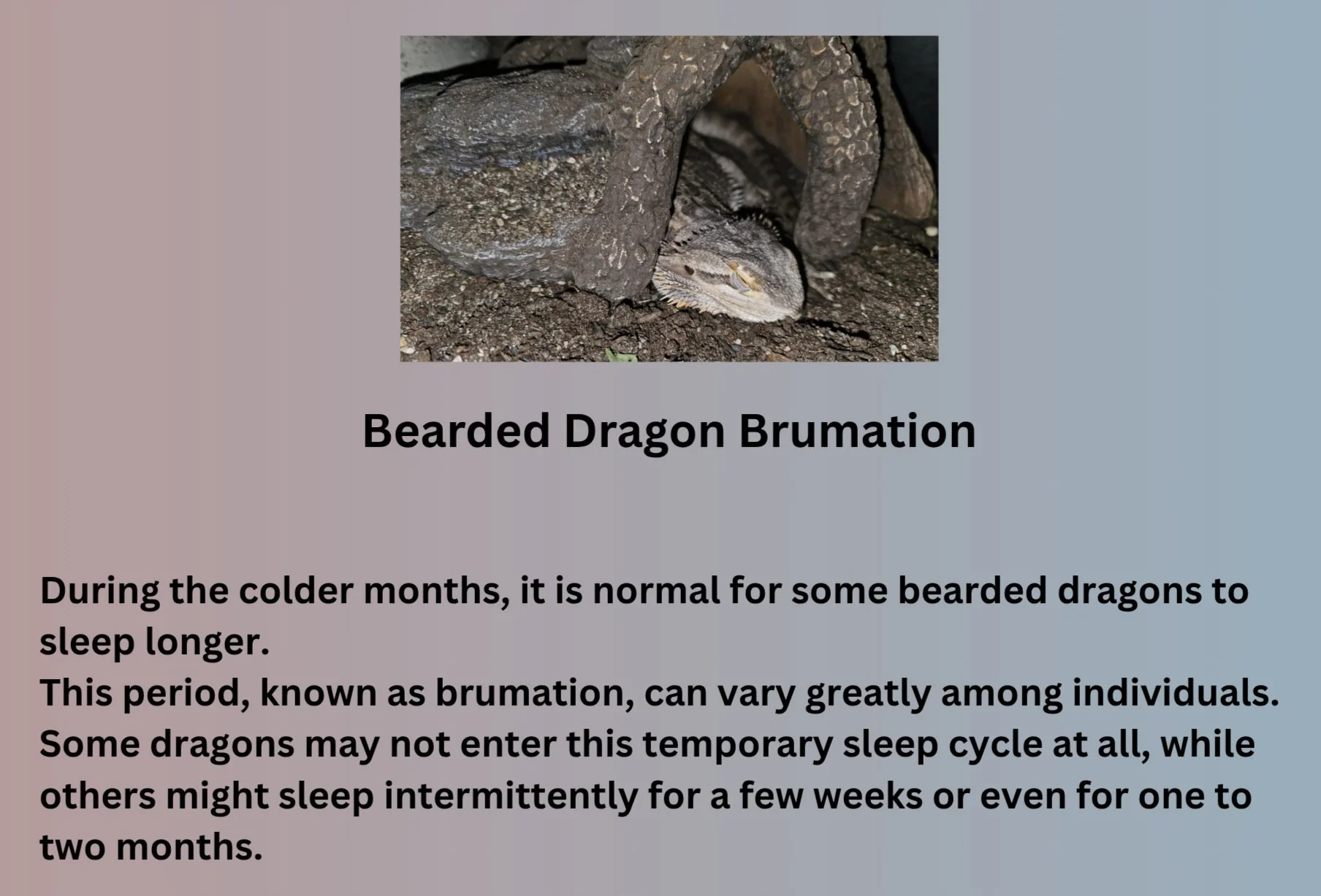 Bearded Dragon Brumation

During the colder months, it is normal for some bearded dragons to sleep longer.
This period, known as brumation, can vary greatly among individuals.
Some dragons may not enter this temporary sleep cycle at all, while others might sleep intermittently for a few weeks or even for one to two months.